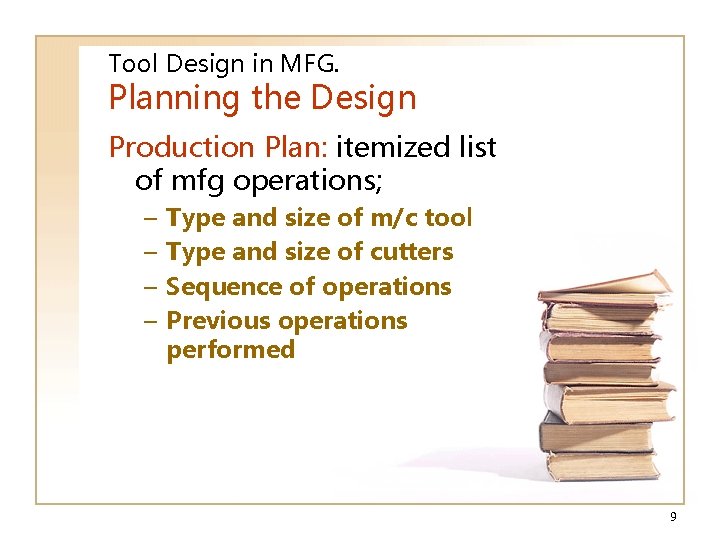 Tool Design in MFG.
Planning the Design

Production Plan: itemized list of mfg operations;

– Type and size of m/c tool
– Type and size of cutters
– Sequence of operations
– Previous operations performed

9